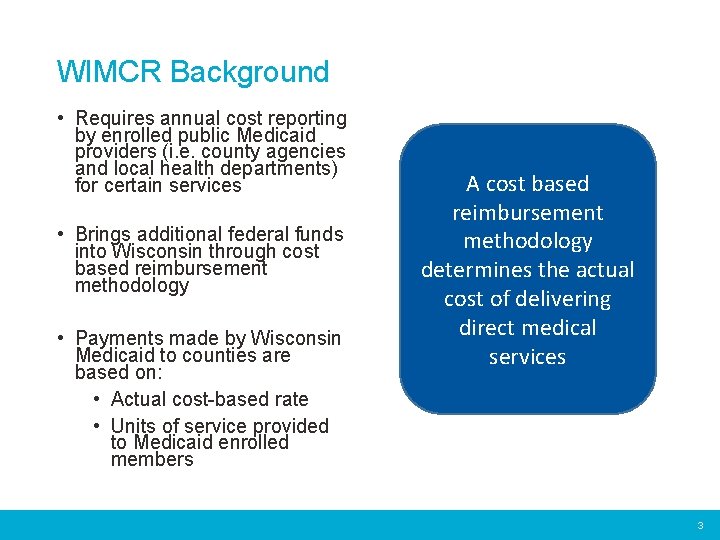 WIMCR Background

• Requires annual cost reporting by enrolled public Medicaid providers (i.e. county agencies and local health departments) for certain services

• Brings additional federal funds into Wisconsin through cost based reimbursement methodology

• Payments made by Wisconsin Medicaid to counties are based on:
  • Actual cost-based rate
  • Units of service provided to Medicaid enrolled members

A cost based reimbursement methodology determines the actual cost of delivering direct medical services

3